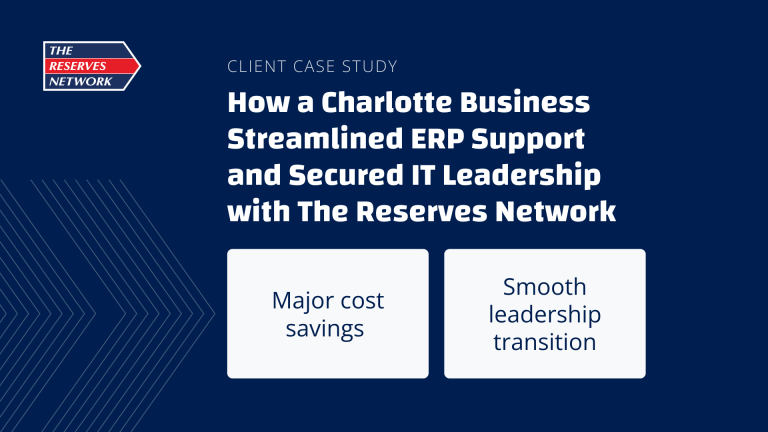 THE RESERVES NETWORK

CLIENT CASE STUDY

How a Charlotte Business Streamlined ERP Support and Secured IT Leadership with The Reserves Network

Major cost savings

Smooth leadership transition